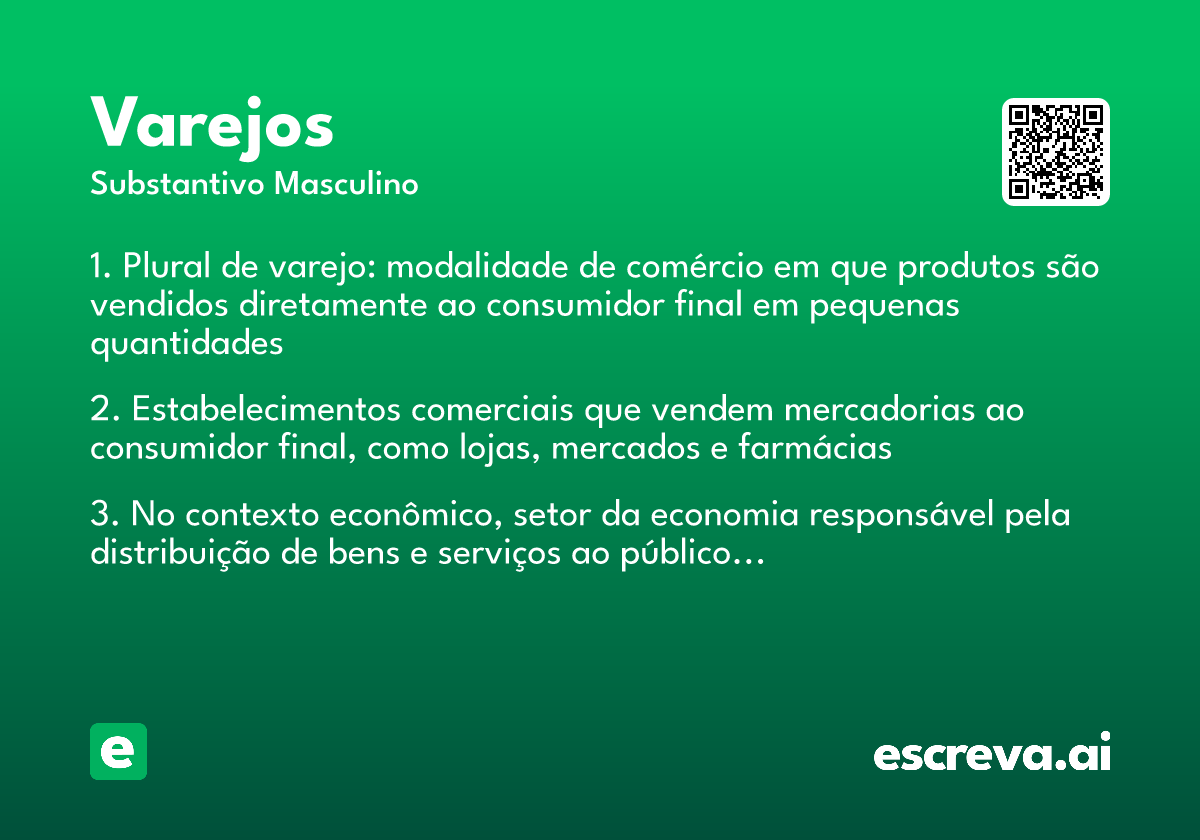 Varejos
Substantivo Masculino

1. Plural de varejo: modalidade de comércio em que produtos são vendidos diretamente ao consumidor final em pequenas quantidades

2. Estabelecimentos comerciais que vendem mercadorias ao consumidor final, como lojas, mercados e farmácias

3. No contexto econômico, setor da economia responsável pela distribuição de bens e serviços ao público…

e

escreva.ai